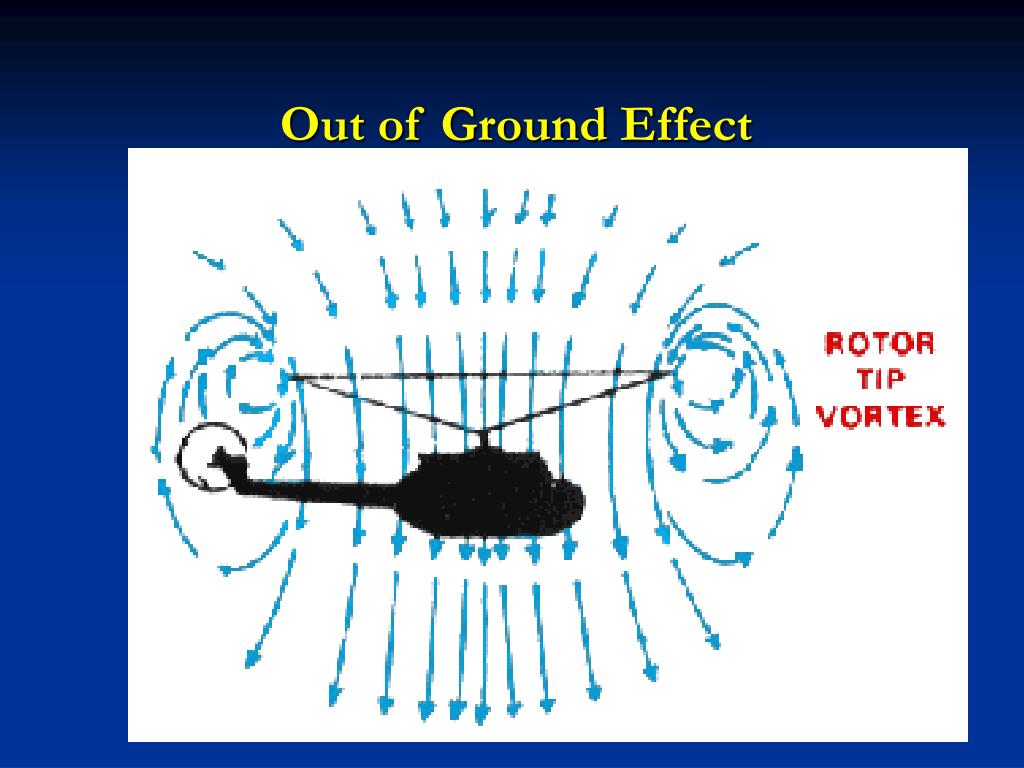 Out of Ground Effect

ROTOR TIP VORTEX